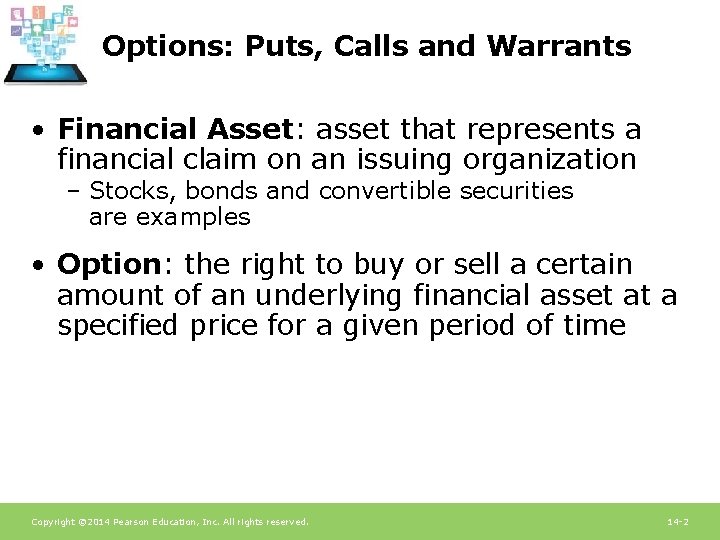 Options: Puts, Calls and Warrants

• Financial Asset: asset that represents a financial claim on an issuing organization
– Stocks, bonds and convertible securities are examples

• Option: the right to buy or sell a certain amount of an underlying financial asset at a specified price for a given period of time

Copyright ©2014 Pearson Education, Inc. All rights reserved.

14-2